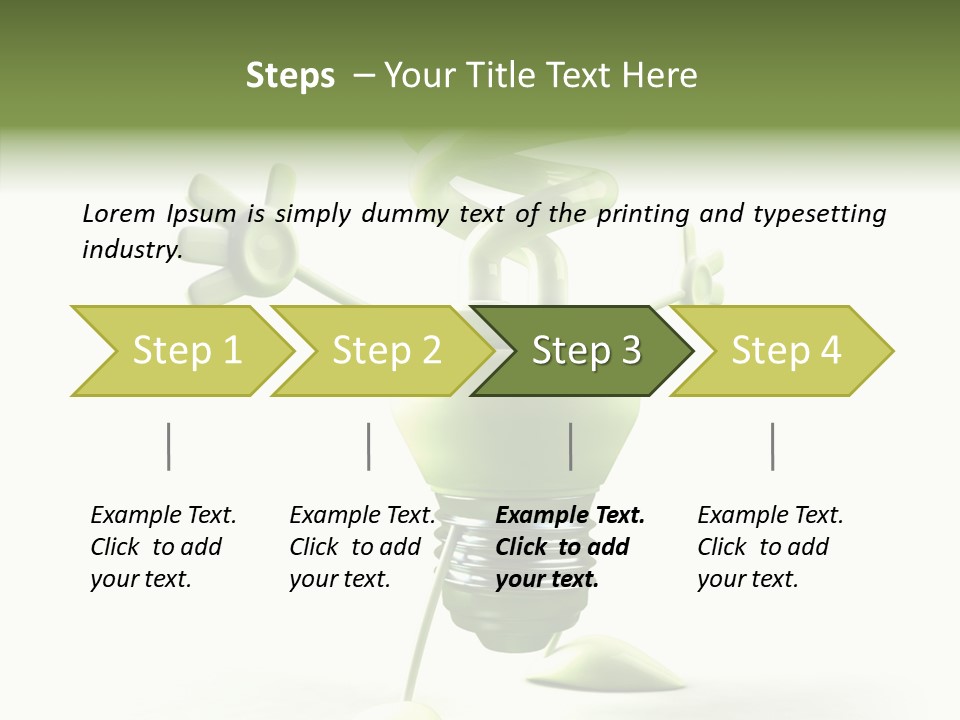 Steps – Your Title Text Here

Lorem Ipsum is simply dummy text of the printing and typesetting industry.

Step 1

Step 2

Step 3

Step 4

Example Text. Click to add your text.

Example Text. Click to add your text.

Example Text. Click to add your text.

Example Text. Click to add your text.